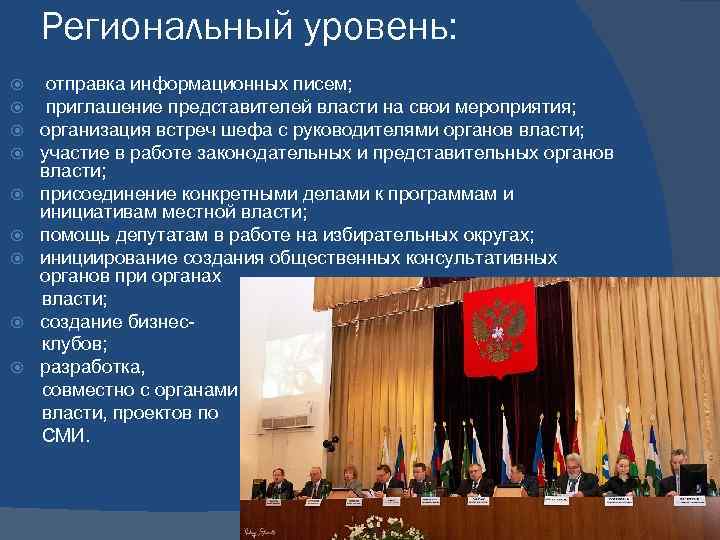 Региональный уровень:

отправка информационных писем;
приглашение представителей власти на свои мероприятия;
организация встреч шефа с руководителями органов власти;
участие в работе законодательных и представительных органов власти;
присоединение конкретными делами к программам и инициативам местной власти;
помощь депутатам в работе на избирательных округах;
инициирование создания общественных консультативных органов при органах власти;
создание бизнес-клубов;
разработка, совместно с органами власти, проектов по СМИ.